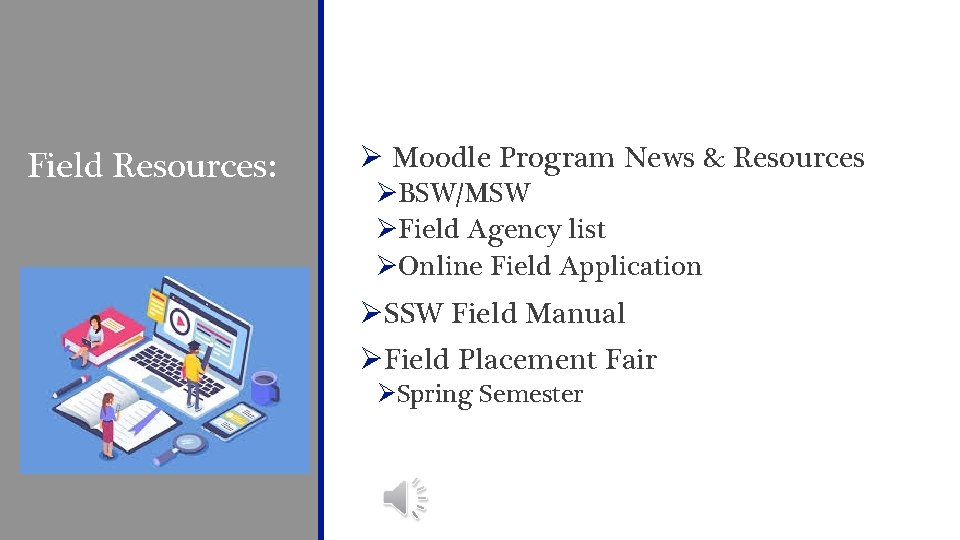 Field Resources:

➢ Moodle Program News & Resources
➢BSW/MSW
➢Field Agency list
➢Online Field Application

➢SSW Field Manual

➢Field Placement Fair
➢Spring Semester